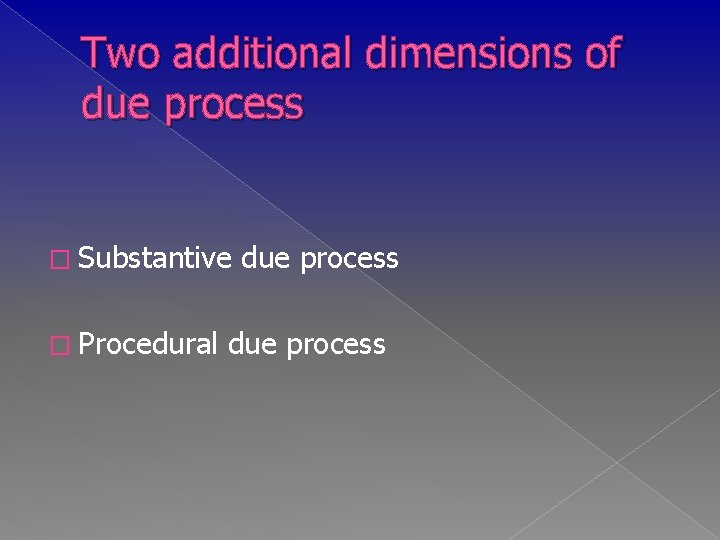 Two additional dimensions of due process

□ Substantive due process

□ Procedural due process